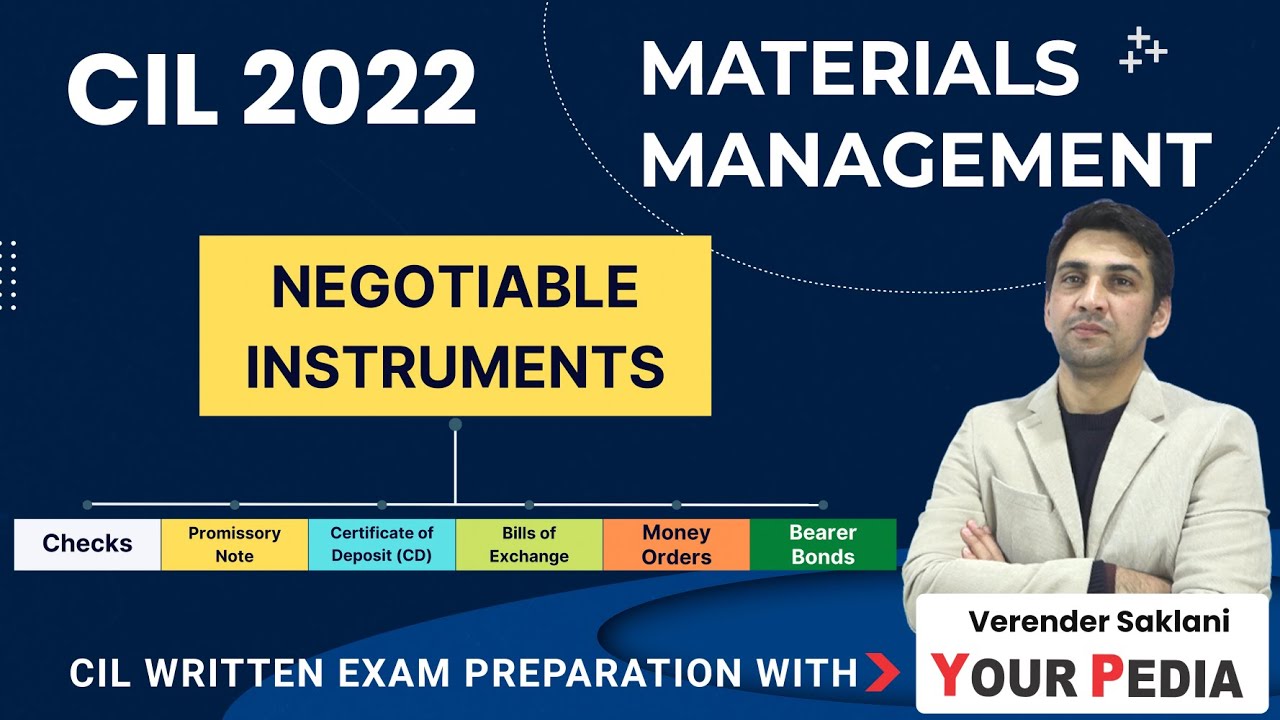 CIL 2022

MATERIALS MANAGEMENT

NEGOTIABLE INSTRUMENTS

Checks
Promissory Note
Certificate of Deposit (CD)
Bills of Exchange
Money Orders
Bearer Bonds

CIL WRITTEN EXAM PREPARATION WITH

Verender Saklani
YOUR PEDIA